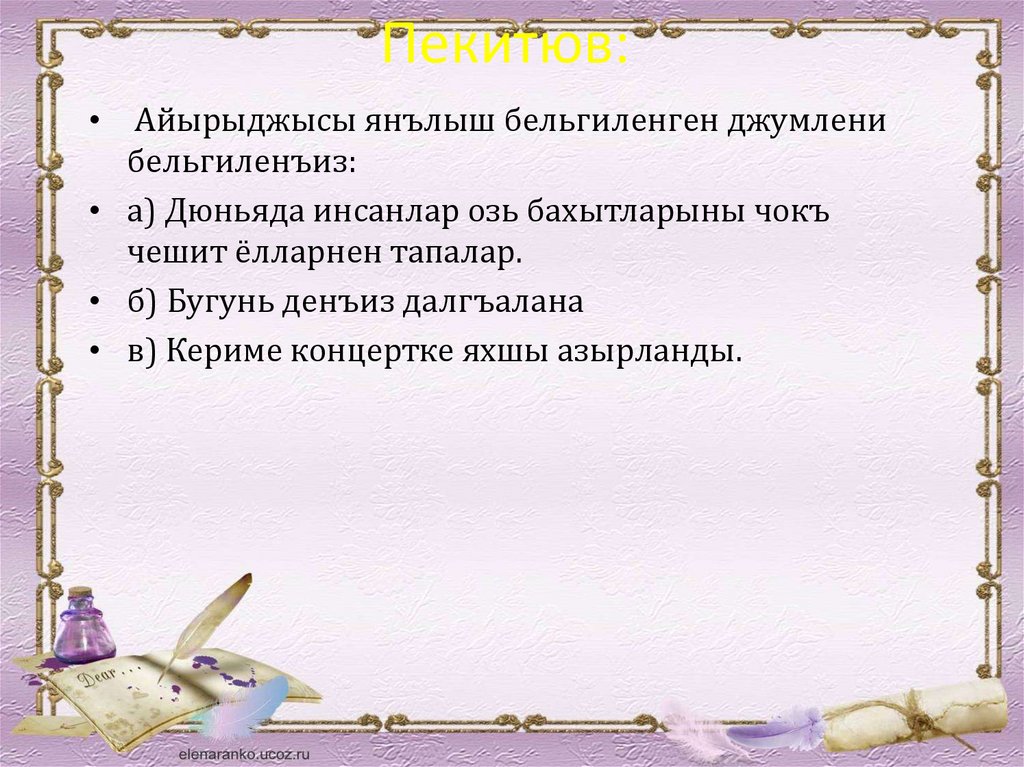 Пекитюв:

• Айырыджысы янълыш бельгиленген джумлени бельгиленъиз:

• а) Дюньяда инсанлар озь бахытларыны чокъ чешит ёлларнен тапалар.

• б) Бугунь денъиз далгъалана

• в) Кериме концертке яхшы азырланды.

Dear . . .

elenaranko.ucoz.ru